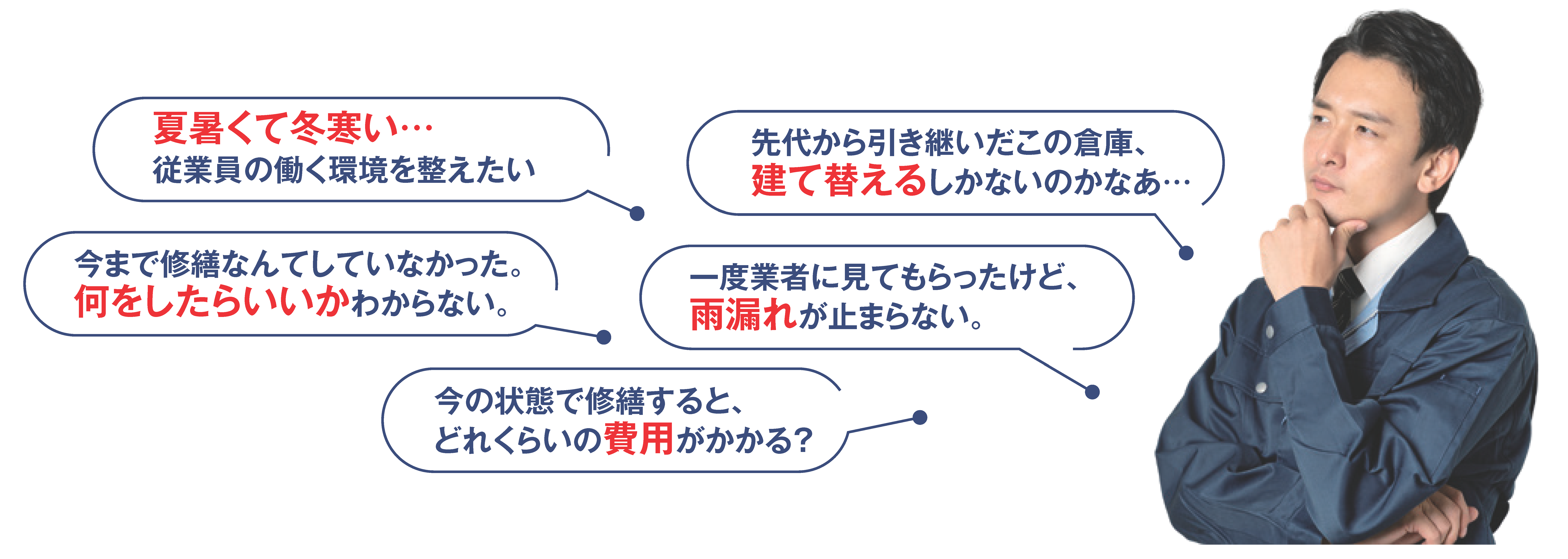 夏暑くて冬寒い…
従業員の働く環境を整えたい

先代から引き継いだこの倉庫、
建て替えるしかないのかなあ…

今まで修繕なんてしていなかった。
何をしたらいいかわからない。

一度業者に見てもらったけど、
雨漏れが止まらない。

今の状態で修繕すると、
どれくらいの費用がかかる?